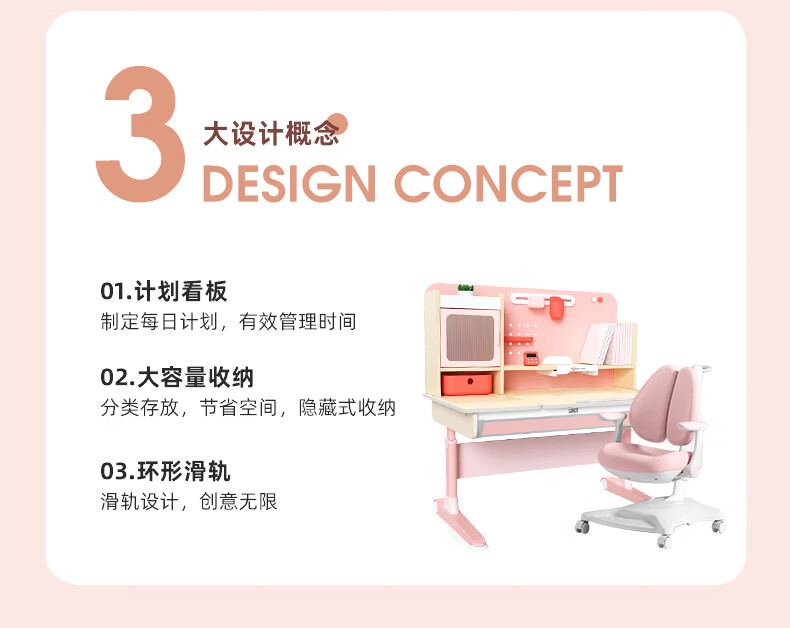 3 大设计概念
DESIGN CONCEPT

01.计划看板
制定每日计划，有效管理时间

02.大容量收纳
分类存放，节省空间，隐藏式收纳

03.环形滑轨
滑轨设计，创意无限